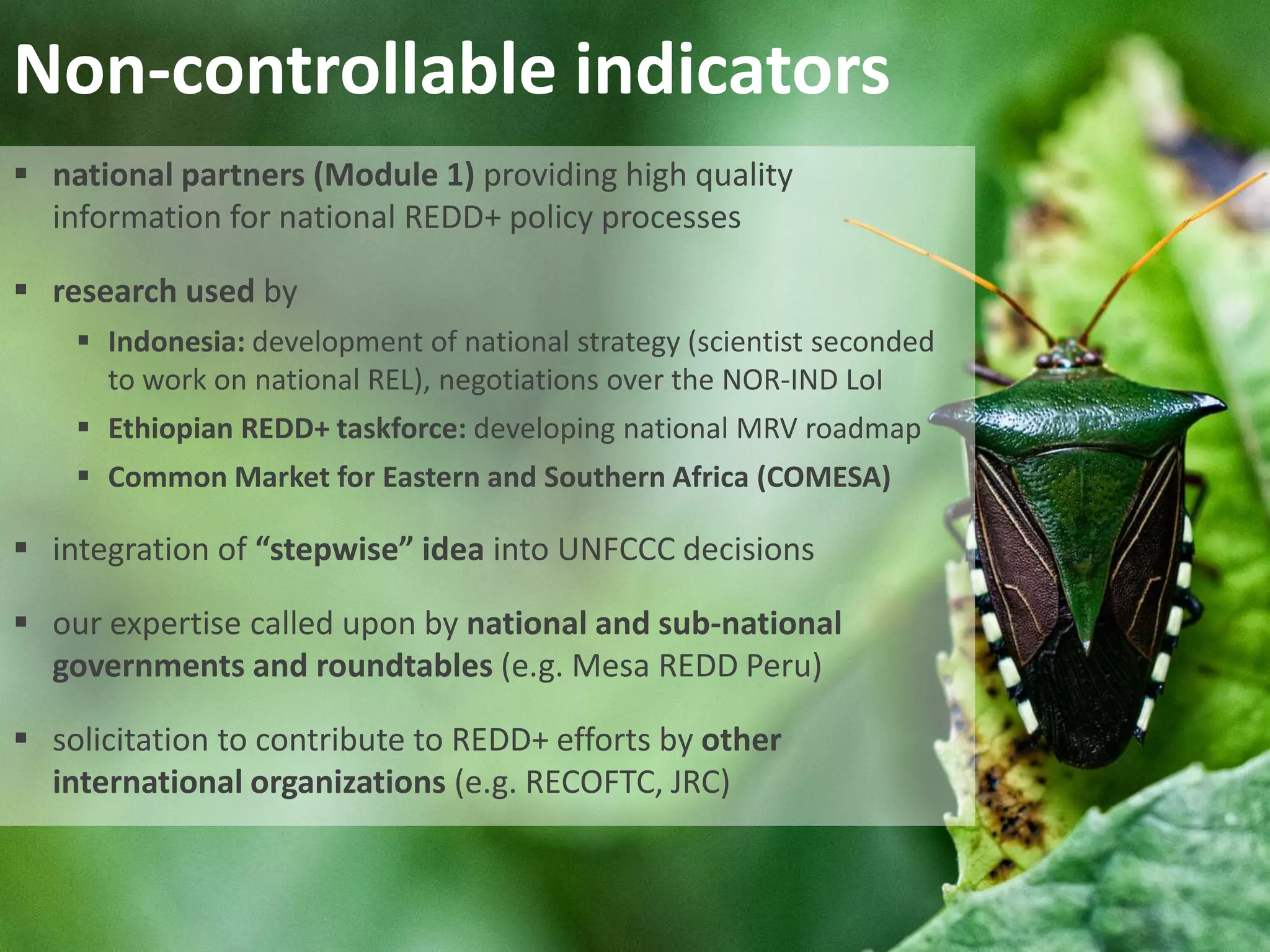 Non-controllable indicators

▪ national partners (Module 1) providing high quality information for national REDD+ policy processes

▪ research used by

▪ Indonesia: development of national strategy (scientist seconded to work on national REL), negotiations over the NOR-IND LoI

▪ Ethiopian REDD+ taskforce: developing national MRV roadmap

▪ Common Market for Eastern and Southern Africa (COMESA)

▪ integration of “stepwise” idea into UNFCCC decisions

▪ our expertise called upon by national and sub-national governments and roundtables (e.g. Mesa REDD Peru)

▪ solicitation to contribute to REDD+ efforts by other international organizations (e.g. RECOFTC, JRC)